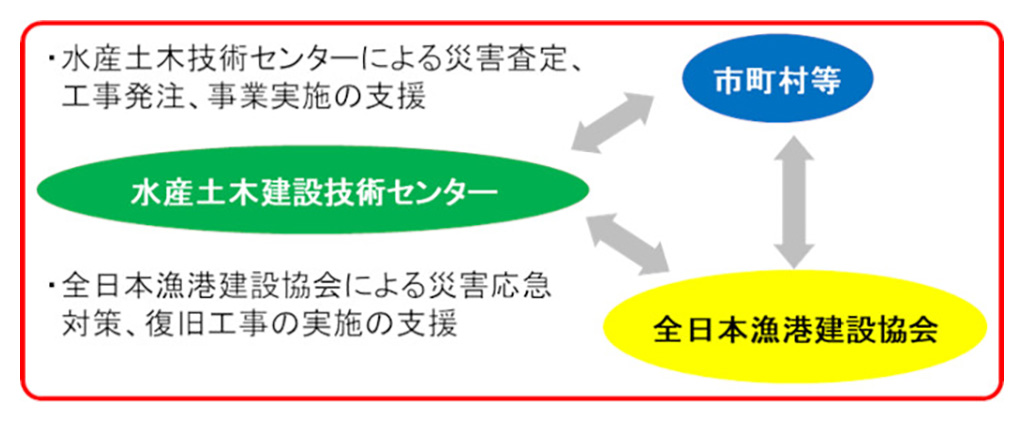 ・水産土木技術センターによる災害査定、工事発注、事業実施の支援

市町村等

水産土木建設技術センター

・全日本漁港建設協会による災害応急対策、復旧工事の実施の支援

全日本漁港建設協会